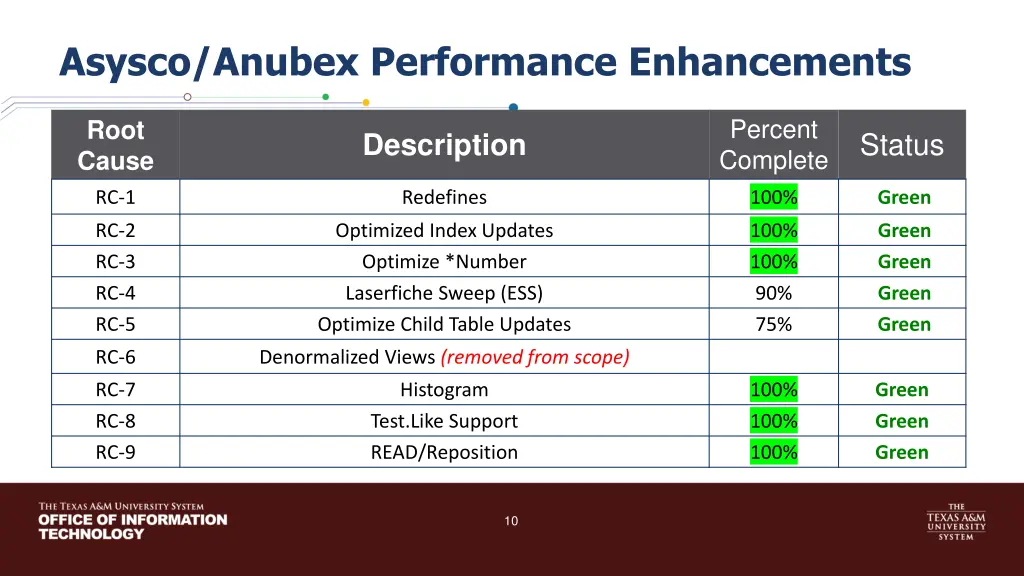 Asysco/Anubex Performance Enhancements

| Root Cause | Description | Percent Complete | Status |
|---|---|---|---|
| RC-1 | Redefines | 100% | Green |
| RC-2 | Optimized Index Updates | 100% | Green |
| RC-3 | Optimize *Number | 100% | Green |
| RC-4 | Laserfiche Sweep (ESS) | 90% | Green |
| RC-5 | Optimize Child Table Updates | 75% | Green |
| RC-6 | Denormalized Views (removed from scope) | | |
| RC-7 | Histogram | 100% | Green |
| RC-8 | Test.Like Support | 100% | Green |
| RC-9 | READ/Reposition | 100% | Green |

THE TEXAS A&M UNIVERSITY SYSTEM
OFFICE OF INFORMATION TECHNOLOGY

10

THE TEXAS A&M UNIVERSITY SYSTEM